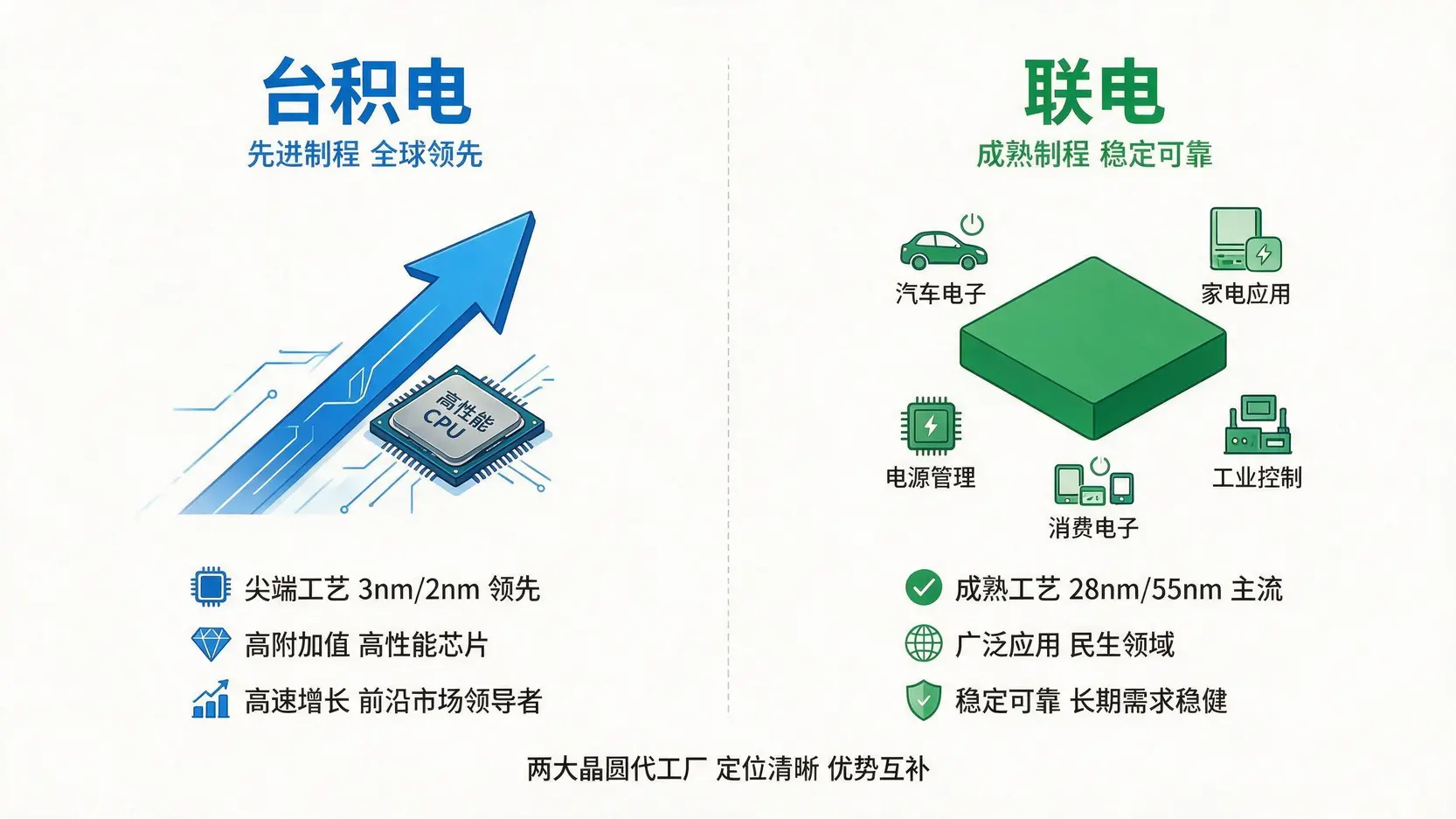 台积电
先进制程 全球领先

高性能
CPU

尖端工艺 3nm/2nm 领先
高附加值 高性能芯片
高速增长 前沿市场领导者

联电
成熟制程 稳定可靠

汽车电子
家电应用
电源管理
消费电子
工业控制

成熟工艺 28nm/55nm 主流
广泛应用 民生领域
稳定可靠 长期需求稳健

两大晶圆代工厂 定位清晰 优势互补